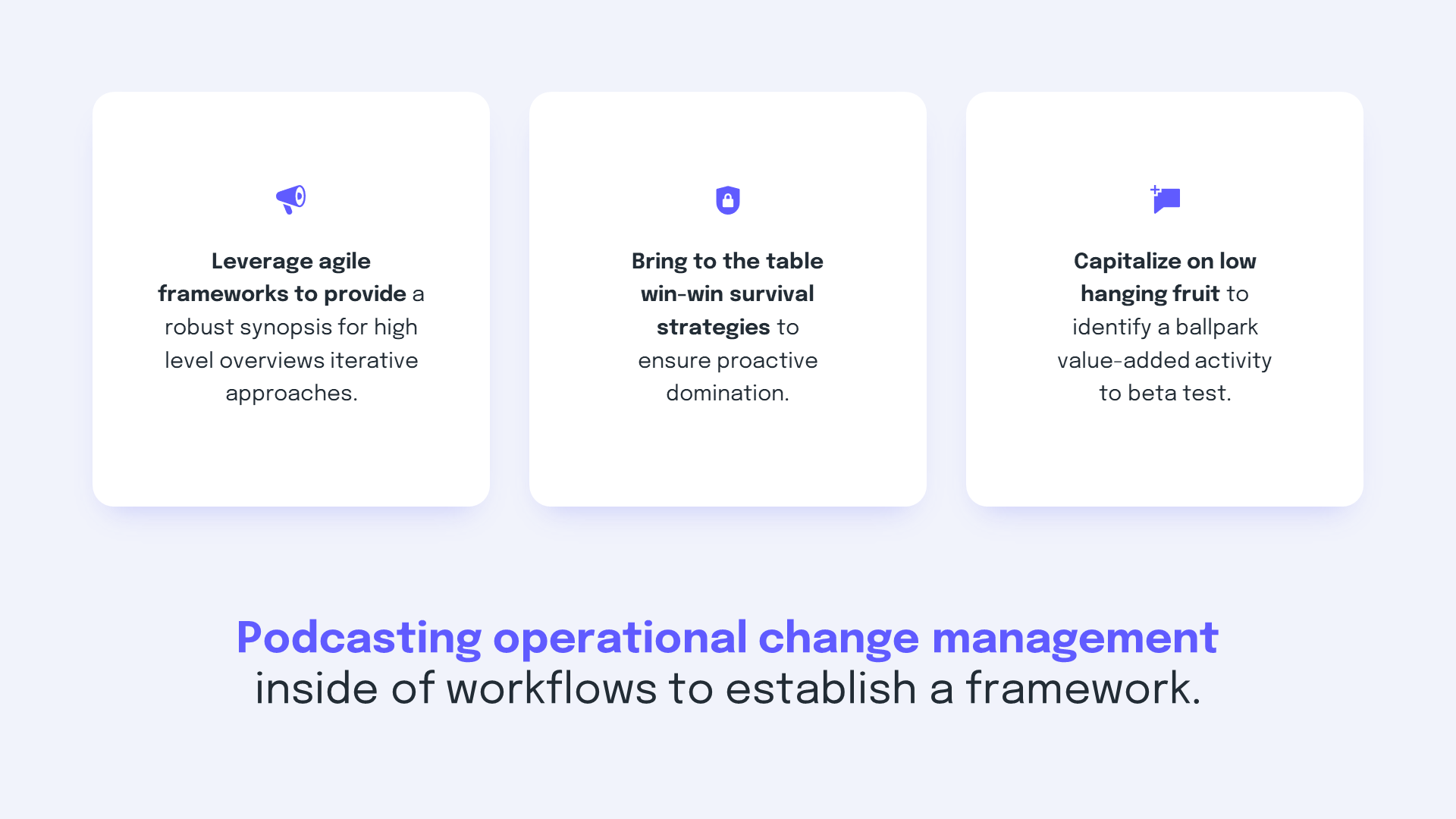 Leverage agile frameworks to provide a robust synopsis for high level overviews iterative approaches.

Bring to the table win-win survival strategies to ensure proactive domination.

Capitalize on low hanging fruit to identify a ballpark value-added activity to beta test.

Podcasting operational change management inside of workflows to establish a framework.